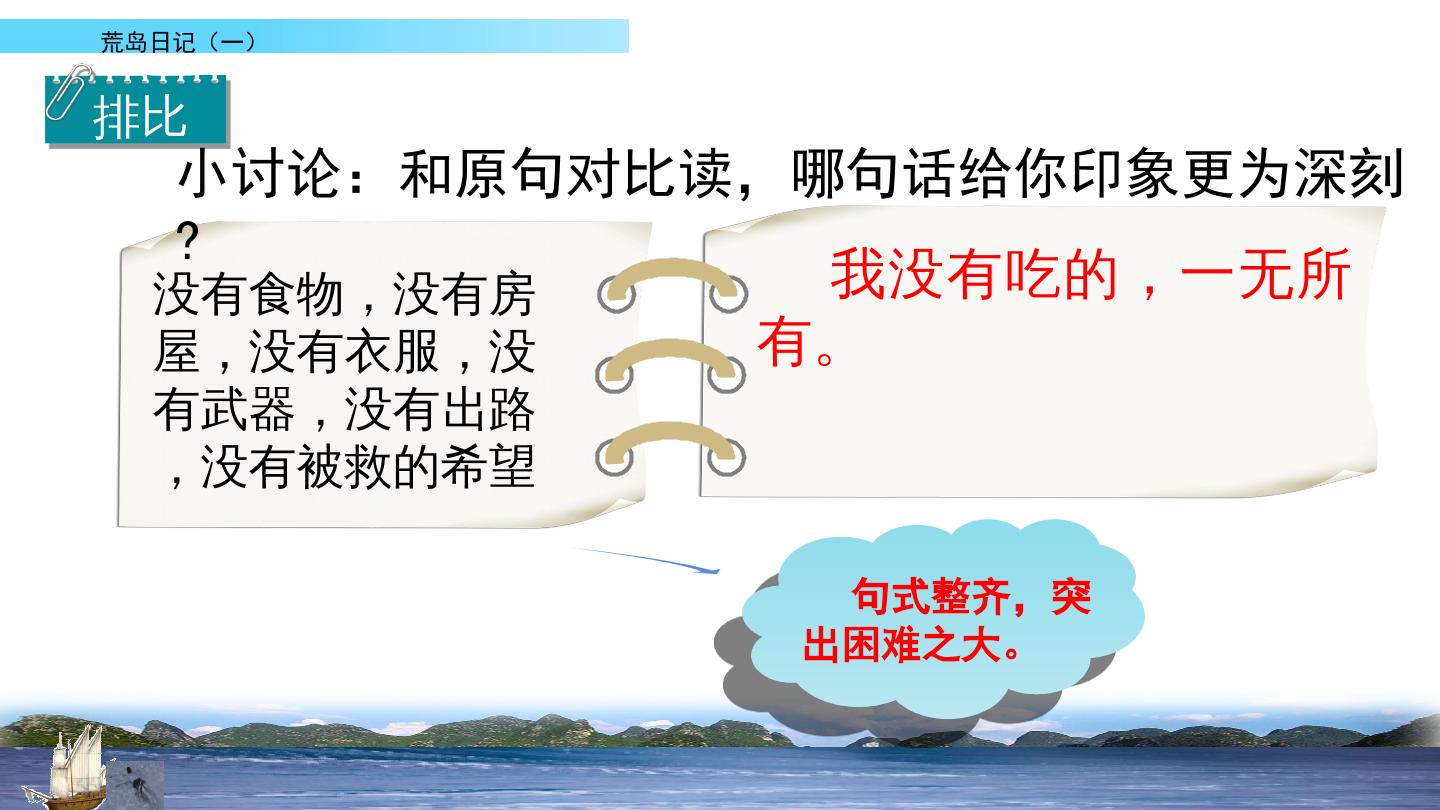 荒岛日记（一）

排比

小讨论：和原句对比读，哪句话给你印象更为深刻？

没有食物，没有房屋，没有衣服，没有武器，没有出路，没有被救的希望

我没有吃的，一无所有。

句式整齐，突出困难之大。